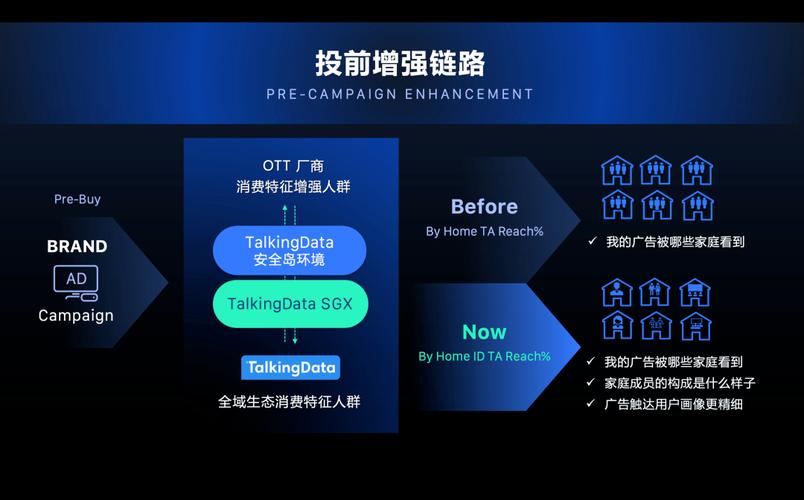 投前增强链路
PRE-CAMPAIGN ENHANCEMENT

Pre-Buy
BRAND
AD
Campaign

OTT 厂商
消费特征增强人群

TalkingData
安全岛环境

TalkingData SGX

TalkingData
全域生态消费特征人群

Before
By Home TA Reach%

✓ 我的广告被哪些家庭看到

Now
By Home ID TA Reach%

✓ 我的广告被哪些家庭看到
✓ 家庭成员的构成是什么样子
✓ 广告触达用户画像更精细